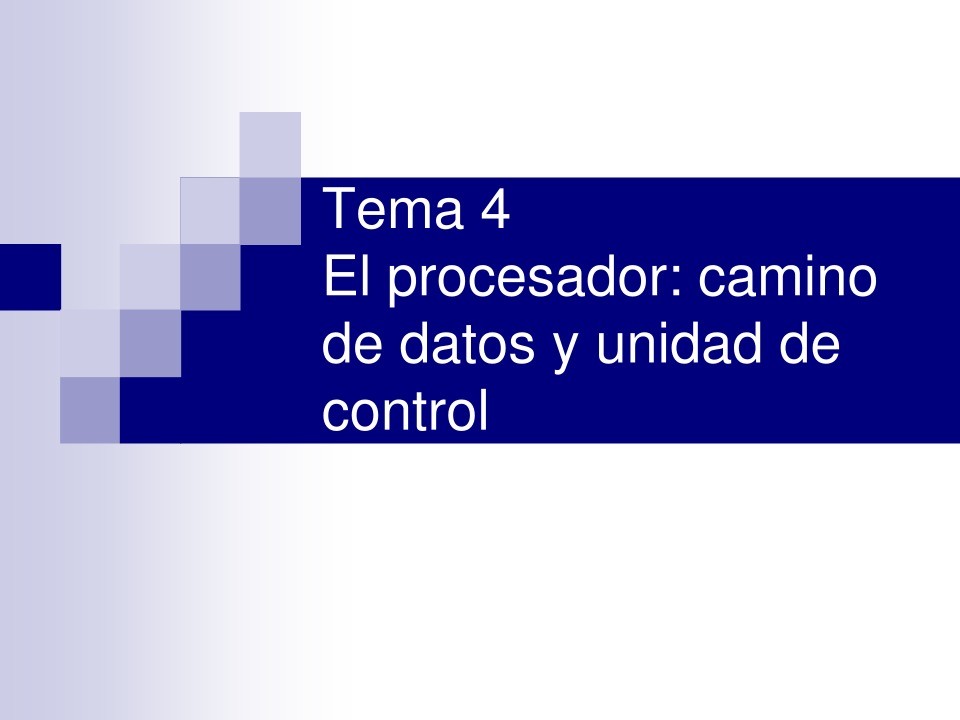 Tema 4
El procesador: camino de datos y unidad de control